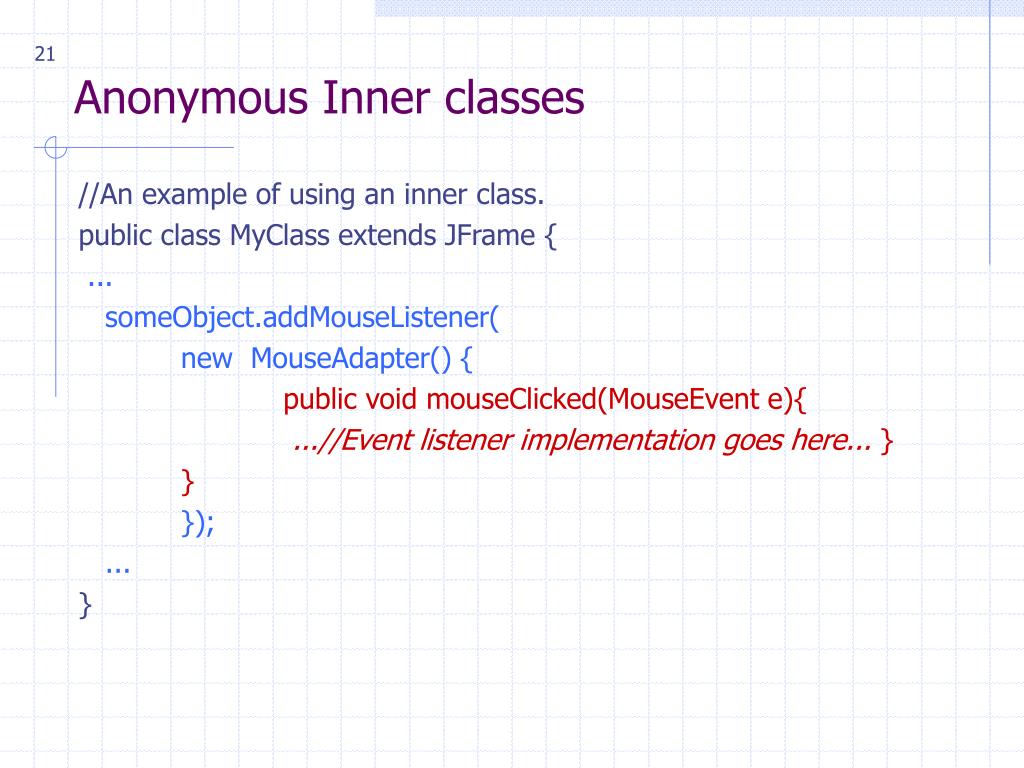 21

Anonymous Inner classes

//An example of using an inner class.
public class MyClass extends JFrame {
...
someObject.addMouseListener(
new MouseAdapter() {
public void mouseClicked(MouseEvent e){
...//Event listener implementation goes here... }
}
});
...
}